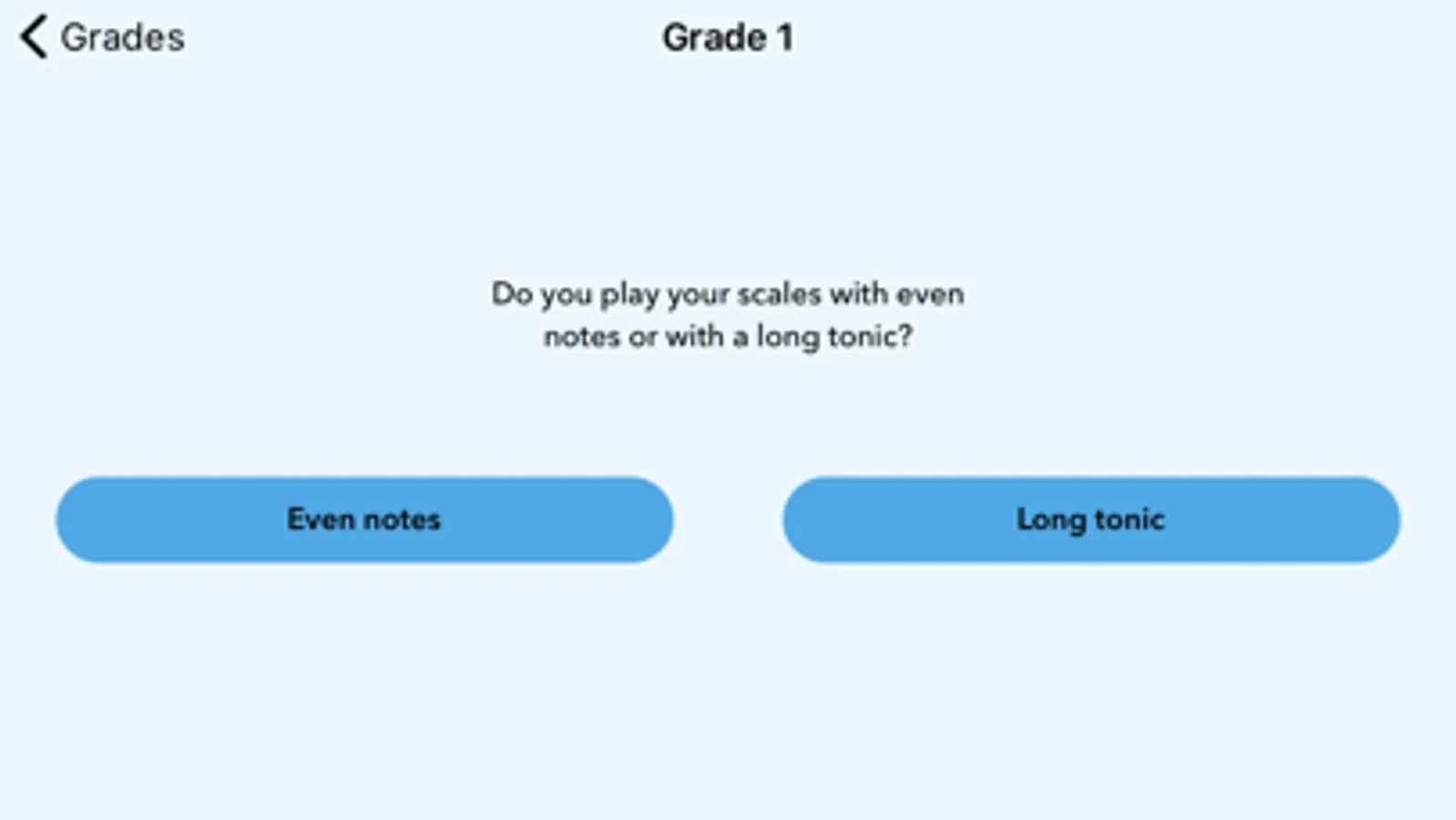 Grades

Grade 1

Do you play your scales with even notes or with a long tonic?

Even notes

Long tonic